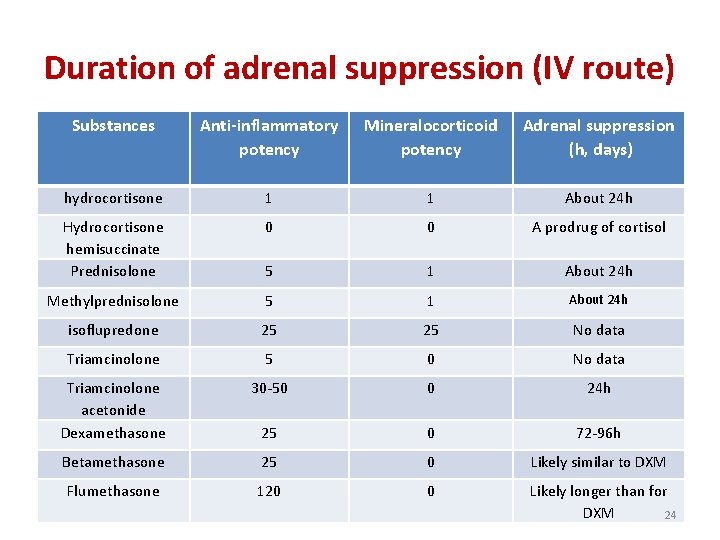 Duration of adrenal suppression (IV route)

| Substances | Anti-inflammatory potency | Mineralocorticoid potency | Adrenal suppression (h, days) |
|---|---|---|---|
| hydrocortisone | 1 | 1 | About 24h |
| Hydrocortisone hemisuccinate | 0 | 0 | A prodrug of cortisol |
| Prednisolone | 5 | 1 | About 24h |
| Methylprednisolone | 5 | 1 | About 24h |
| isoflupredone | 25 | 25 | No data |
| Triamcinolone | 5 | 0 | No data |
| Triamcinolone acetonide | 30-50 | 0 | 24h |
| Dexamethasone | 25 | 0 | 72-96h |
| Betamethasone | 25 | 0 | Likely similar to DXM |
| Flumethasone | 120 | 0 | Likely longer than for DXM |

24